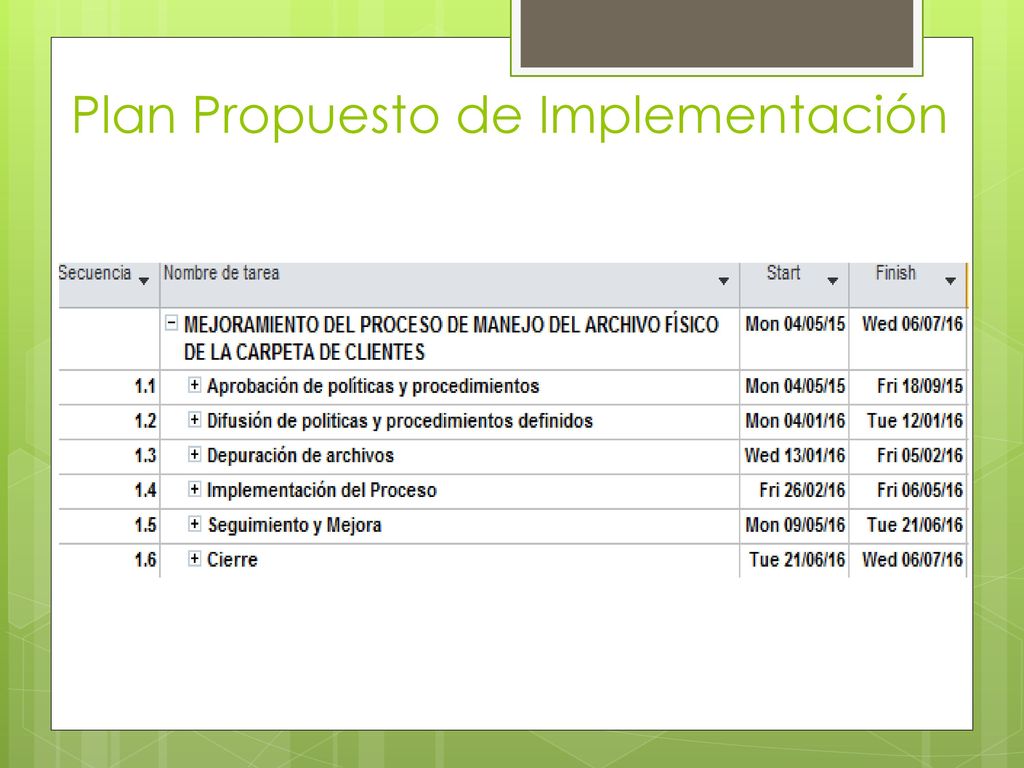 Plan Propuesto de Implementación

| Secuencia | Nombre de tarea | Start | Finish |
|---|---|---|---|
| | MEJORAMIENTO DEL PROCESO DE MANEJO DEL ARCHIVO FÍSICO DE LA CARPETA DE CLIENTES | Mon 04/05/15 | Wed 06/07/16 |
| 1.1 | Aprobación de políticas y procedimientos | Mon 04/05/15 | Fri 18/09/15 |
| 1.2 | Difusión de politicas y procedimientos definidos | Mon 04/01/16 | Tue 12/01/16 |
| 1.3 | Depuración de archivos | Wed 13/01/16 | Fri 05/02/16 |
| 1.4 | Implementación del Proceso | Fri 26/02/16 | Fri 06/05/16 |
| 1.5 | Seguimiento y Mejora | Mon 09/05/16 | Tue 21/06/16 |
| 1.6 | Cierre | Tue 21/06/16 | Wed 06/07/16 |